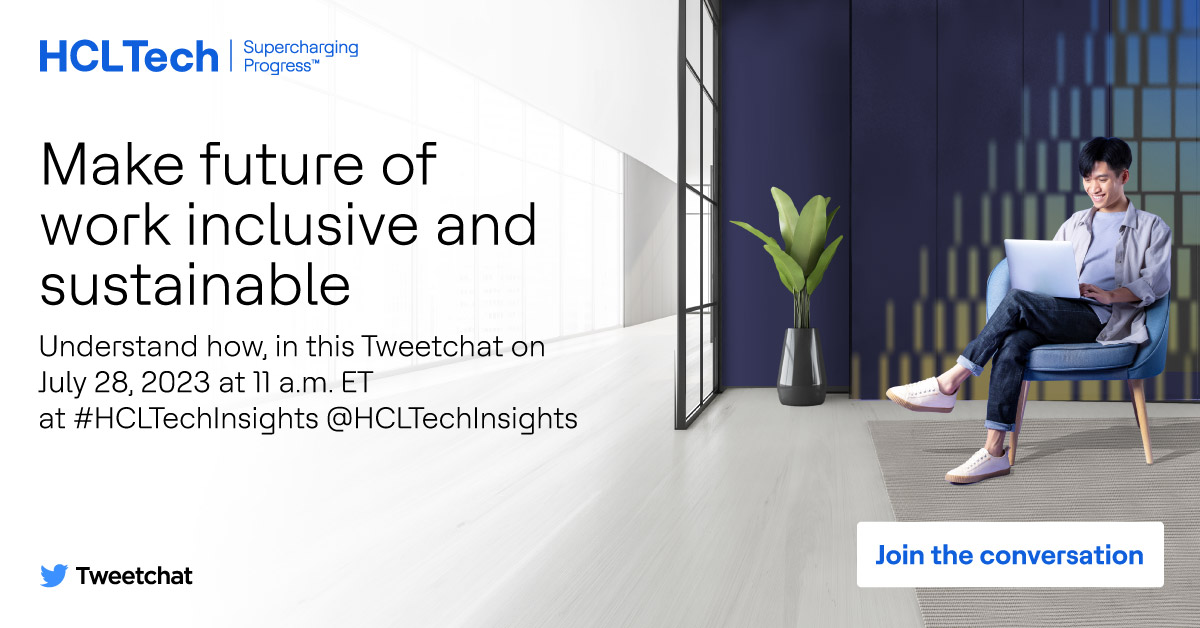 HCLTech | Supercharging Progress™

Make future of work inclusive and sustainable

Understand how, in this Tweetchat on July 28, 2023 at 11 a.m. ET at #HCLTechInsights @HCLTechInsights

Tweetchat

Join the conversation